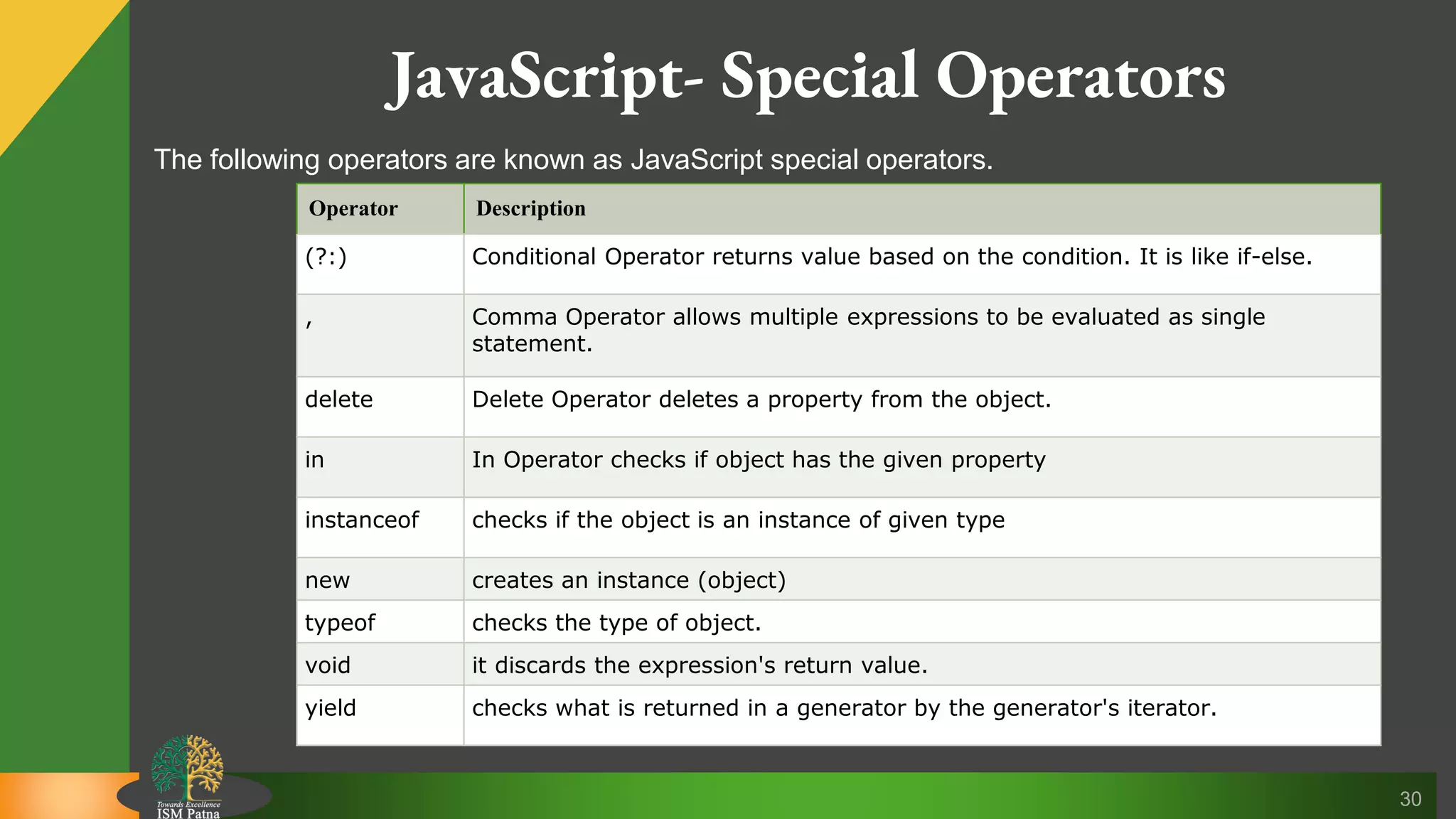 JavaScript- Special Operators

The following operators are known as JavaScript special operators.

| Operator | Description |
|---|---|
| (?:) | Conditional Operator returns value based on the condition. It is like if-else. |
| , | Comma Operator allows multiple expressions to be evaluated as single statement. |
| delete | Delete Operator deletes a property from the object. |
| in | In Operator checks if object has the given property |
| instanceof | checks if the object is an instance of given type |
| new | creates an instance (object) |
| typeof | checks the type of object. |
| void | it discards the expression's return value. |
| yield | checks what is returned in a generator by the generator's iterator. |

Towards Excellence
ISM Patna

30